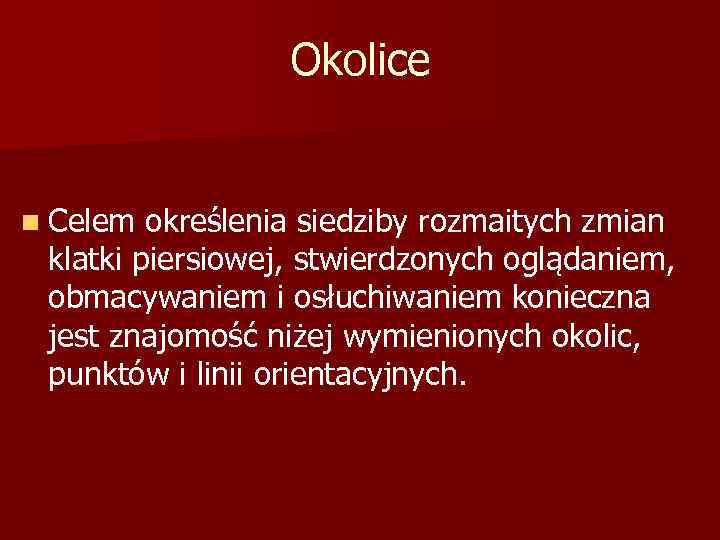 Okolice

Celem określenia siedziby rozmaitych zmian klatki piersiowej, stwierdzonych oglądaniem, obmacywaniem i osłuchiwaniem konieczna jest znajomość niżej wymienionych okolic, punktów i linii orientacyjnych.